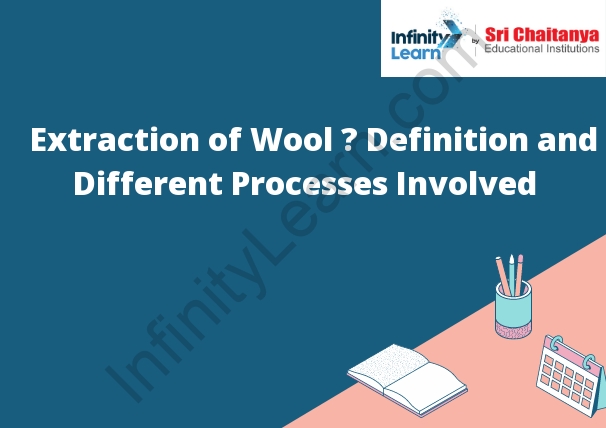 Infinity Learn by Sri Chaitanya Educational Institutions

Extraction of Wool ? Definition and Different Processes Involved

InfinityLearn.com